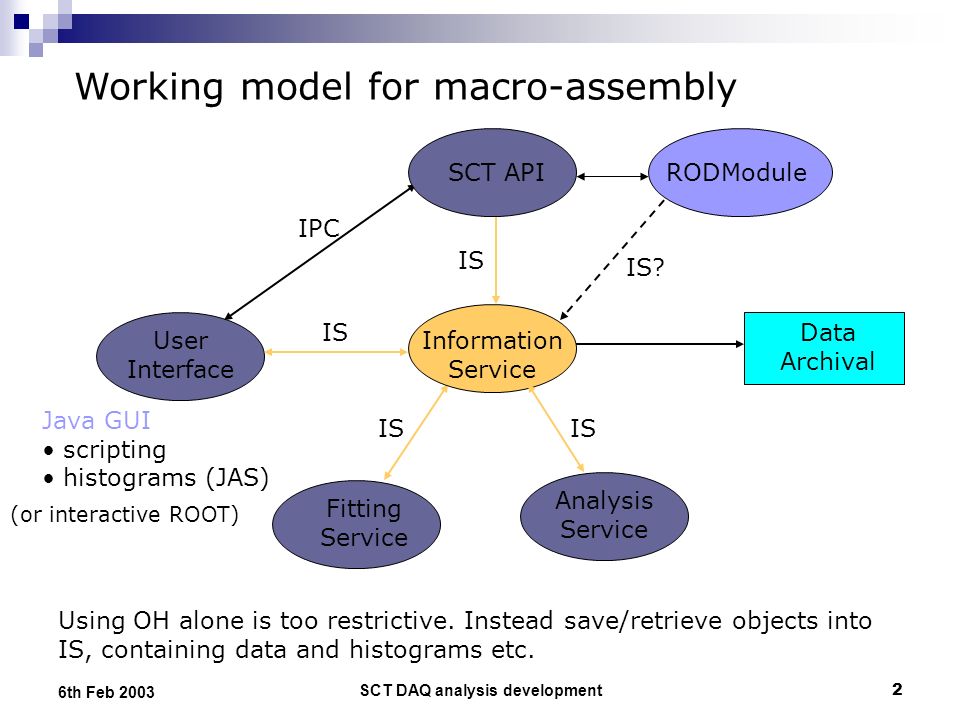 Working model for macro-assembly

SCT API

RODModule

IPC

IS

IS?

User Interface

IS

Information Service

Data Archival

Java GUI
• scripting
• histograms (JAS)

(or interactive ROOT)

IS

IS

Fitting Service

Analysis Service

Using OH alone is too restrictive. Instead save/retrieve objects into IS, containing data and histograms etc.

6th Feb 2003

SCT DAQ analysis development

2